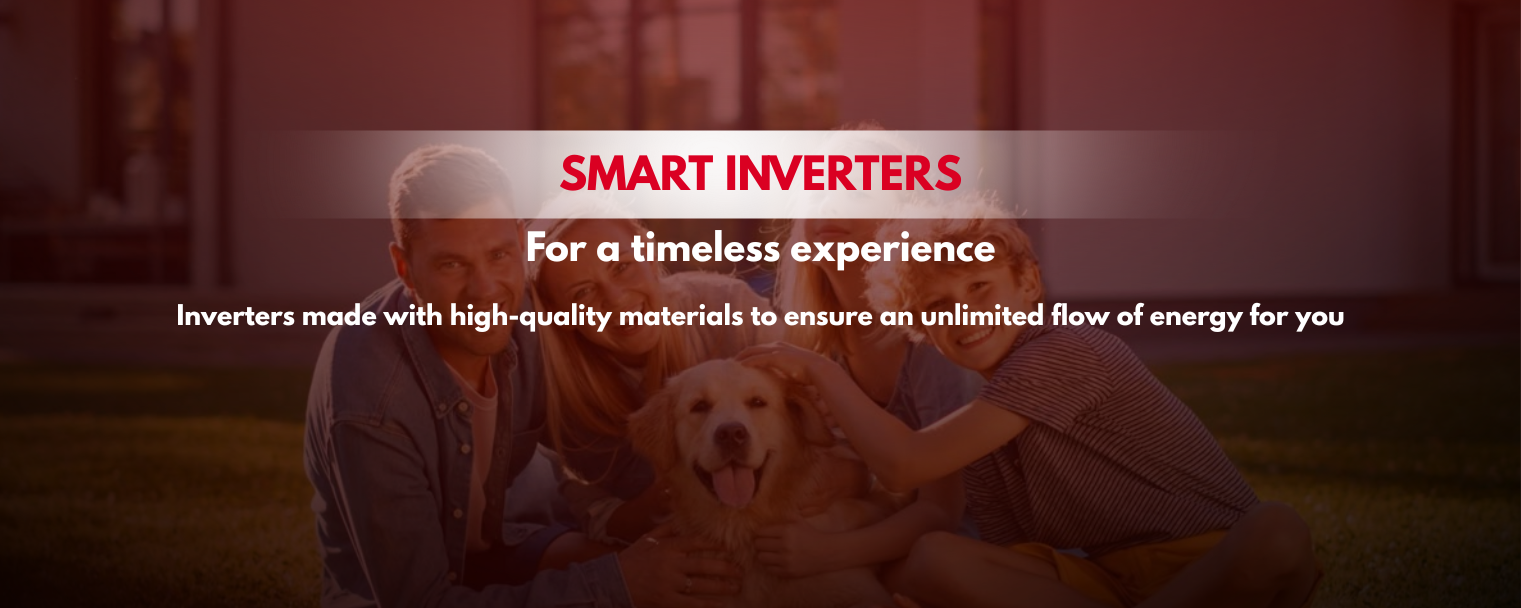 SMART INVERTERS

For a timeless experience

Inverters made with high-quality materials to ensure an unlimited flow of energy for you